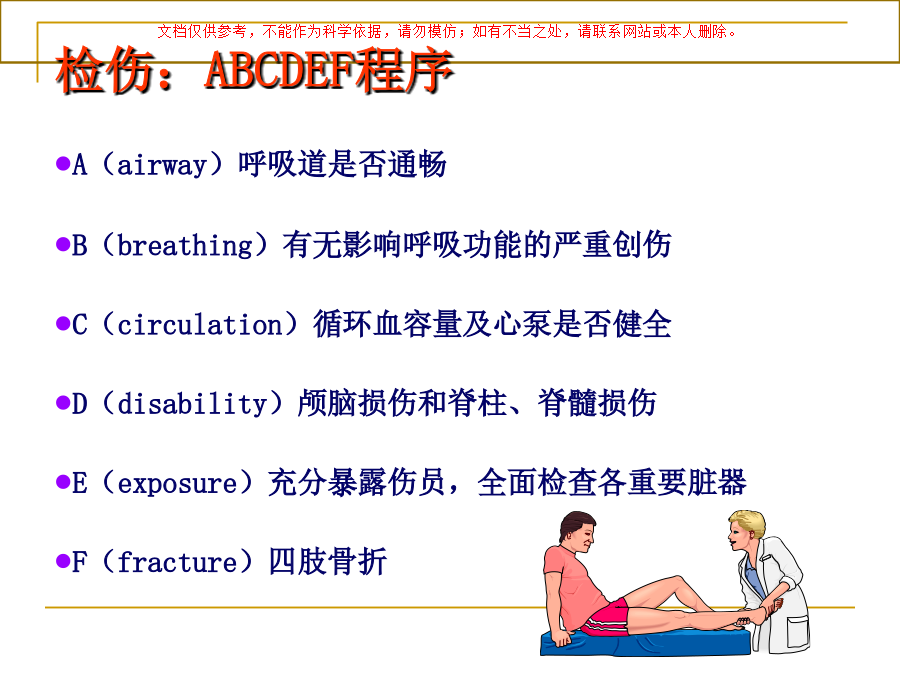 文档仅供参考，不能作为科学依据，请勿模仿；如有不当之处，请联系网站或本人删除。

检伤：ABCDEF程序

●A（airway）呼吸道是否通畅

●B（breathing）有无影响呼吸功能的严重创伤

●C（circulation）循环血容量及心泵是否健全

●D（disability）颅脑损伤和脊柱、脊髓损伤

●E（exposure）充分暴露伤员，全面检查各重要脏器

●F（fracture）四肢骨折